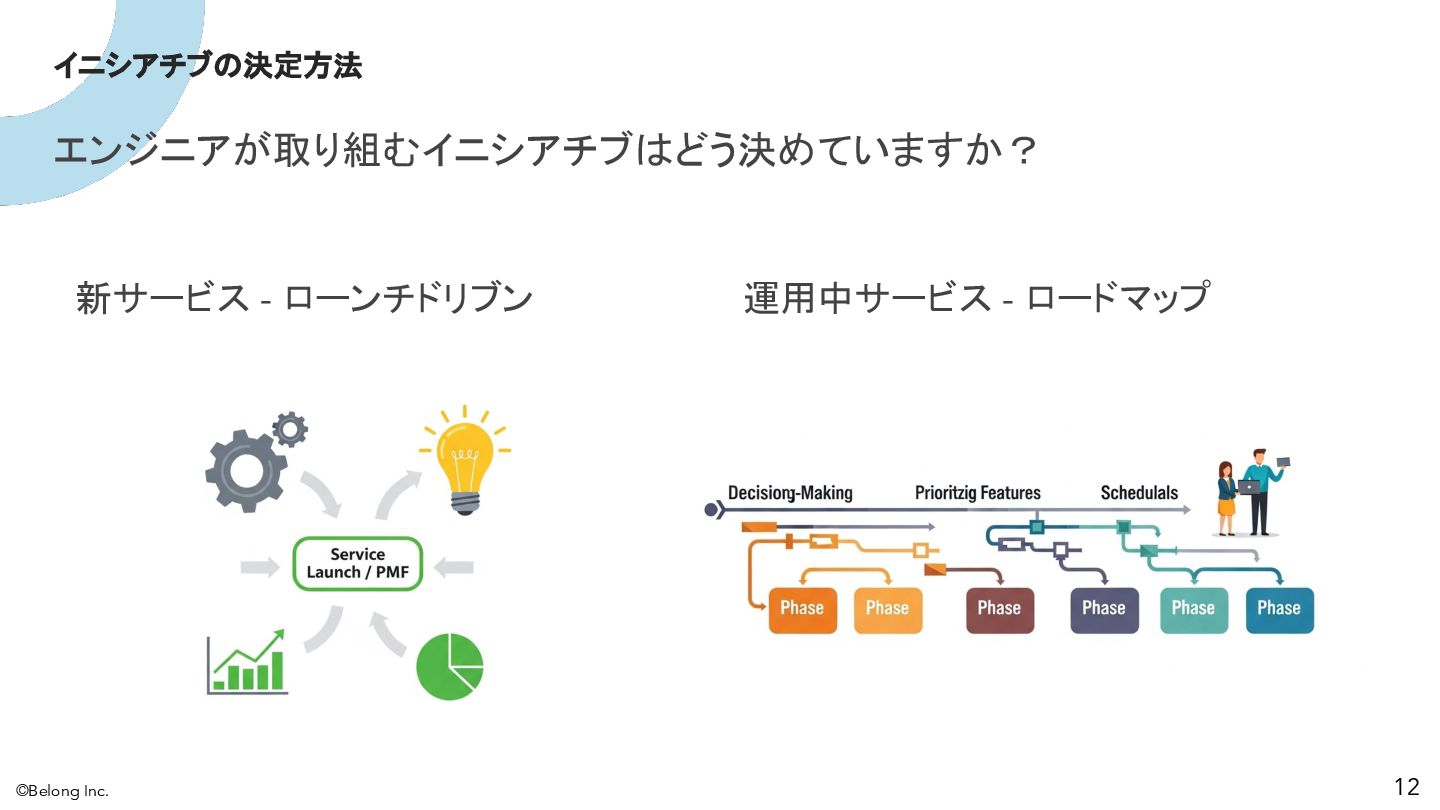 イニシアチブの決定方法

エンジニアが取り組むイニシアチブはどう決めていますか？

新サービス - ローンチドリブン

Service Launch / PMF

運用中サービス - ロードマップ

Decisiong-Making Prioritzig Features Schedulals

Phase Phase Phase Phase Phase Phase

©Belong Inc.

12